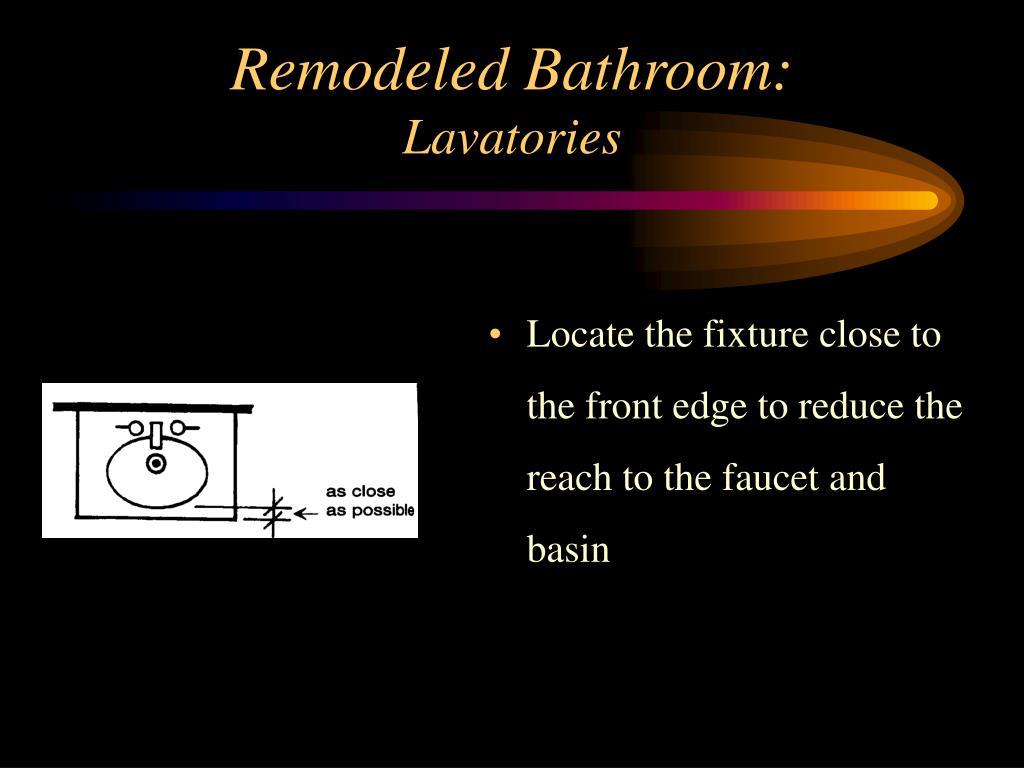 Remodeled Bathroom:
Lavatories

as close
as possible

• Locate the fixture close to the front edge to reduce the reach to the faucet and basin